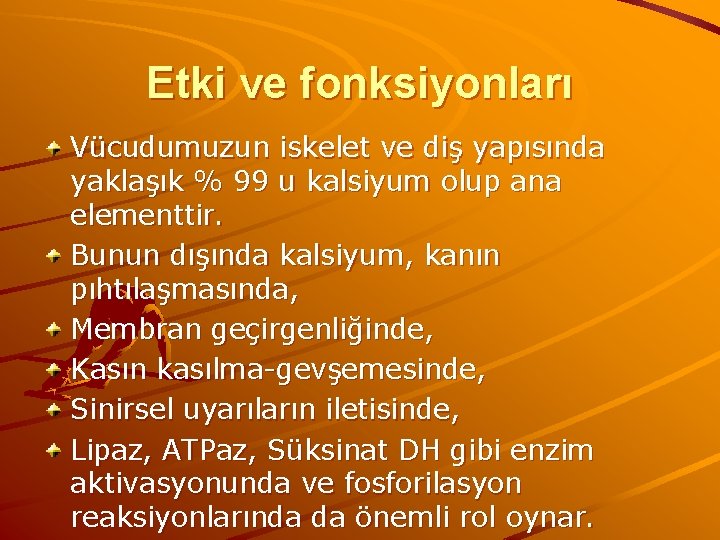 Etki ve fonksiyonları

Vücudumuzun iskelet ve diş yapısında yaklaşık % 99 u kalsiyum olup ana elementtir.

Bunun dışında kalsiyum, kanın pıhtılaşmasında,

Membran geçirgenliğinde,

Kasın kasılma-gevşemesinde,

Sinirsel uyarıların iletisinde,

Lipaz, ATPaz, Süksinat DH gibi enzim aktivasyonunda ve fosforilasyon reaksiyonlarında da önemli rol oynar.